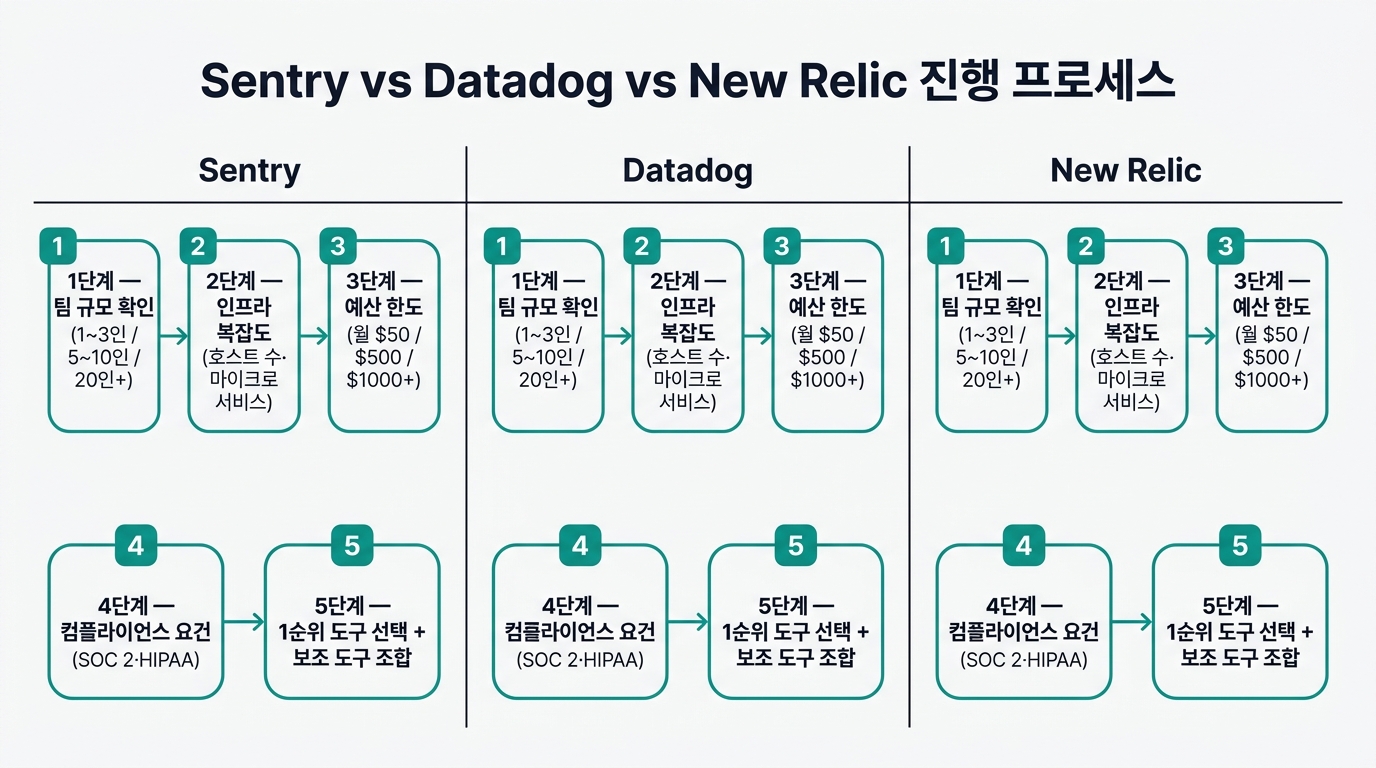 Sentry vs Datadog vs New Relic 진행 프로세스

Sentry

1
1단계 — 팀 규모 확인 (1~3인 / 5~10인 / 20인+)

2
2단계 — 인프라 복잡도 (호스트 수· 마이크로 서비스)

3
3단계 — 예산 한도 (월 $50 / $500 / $1000+)

4
4단계 — 컴플라이언스 요건 (SOC 2·HIPAA)

5
5단계 — 1순위 도구 선택 + 보조 도구 조합

Datadog

1
1단계 — 팀 규모 확인 (1~3인 / 5~10인 / 20인+)

2
2단계 — 인프라 복잡도 (호스트 수· 마이크로 서비스)

3
3단계 — 예산 한도 (월 $50 / $500 / $1000+)

4
4단계 — 컴플라이언스 요건 (SOC 2·HIPAA)

5
5단계 — 1순위 도구 선택 + 보조 도구 조합

New Relic

1
1단계 — 팀 규모 확인 (1~3인 / 5~10인 / 20인+)

2
2단계 — 인프라 복잡도 (호스트 수· 마이크로 서비스)

3
3단계 — 예산 한도 (월 $50 / $500 / $1000+)

4
4단계 — 컴플라이언스 요건 (SOC 2·HIPAA)

5
5단계 — 1순위 도구 선택 + 보조 도구 조합